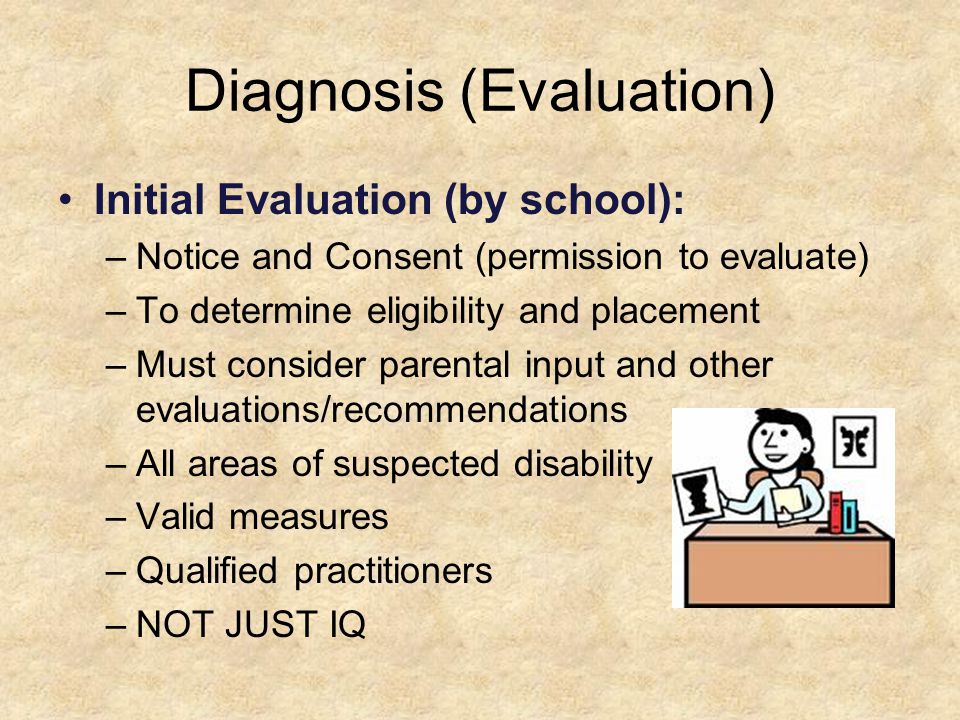 Diagnosis (Evaluation)

• Initial Evaluation (by school):
– Notice and Consent (permission to evaluate)
– To determine eligibility and placement
– Must consider parental input and other evaluations/recommendations
– All areas of suspected disability
– Valid measures
– Qualified practitioners
– NOT JUST IQ